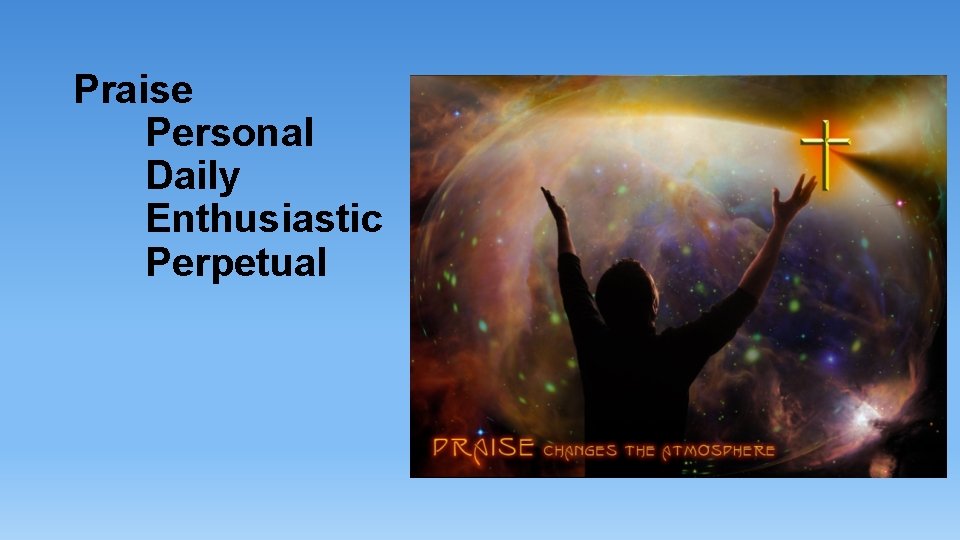 Praise
Personal
Daily
Enthusiastic
Perpetual

PRAISE CHANGES THE ATMOSPHERE